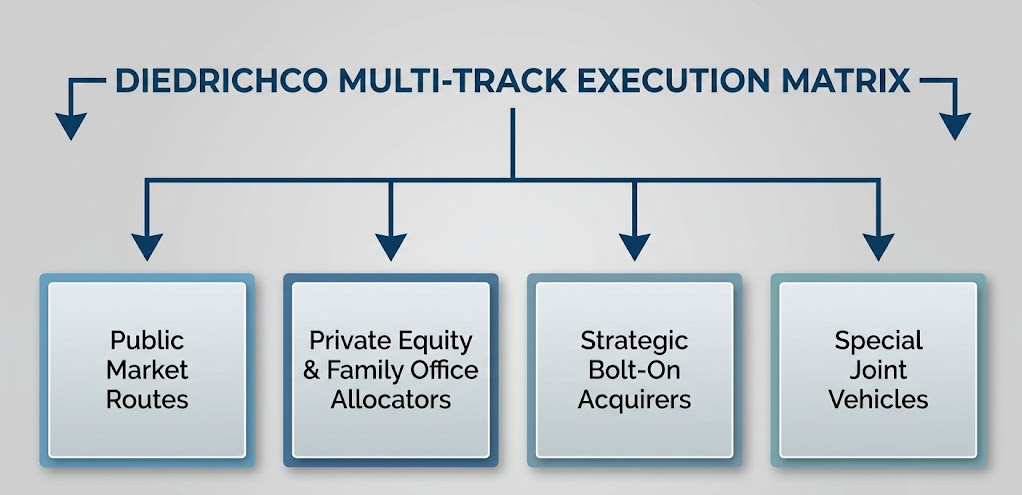 DIEDRICHCO MULTI-TRACK EXECUTION MATRIX

Public Market Routes

Private Equity & Family Office Allocators

Strategic Bolt-On Acquirers

Special Joint Vehicles